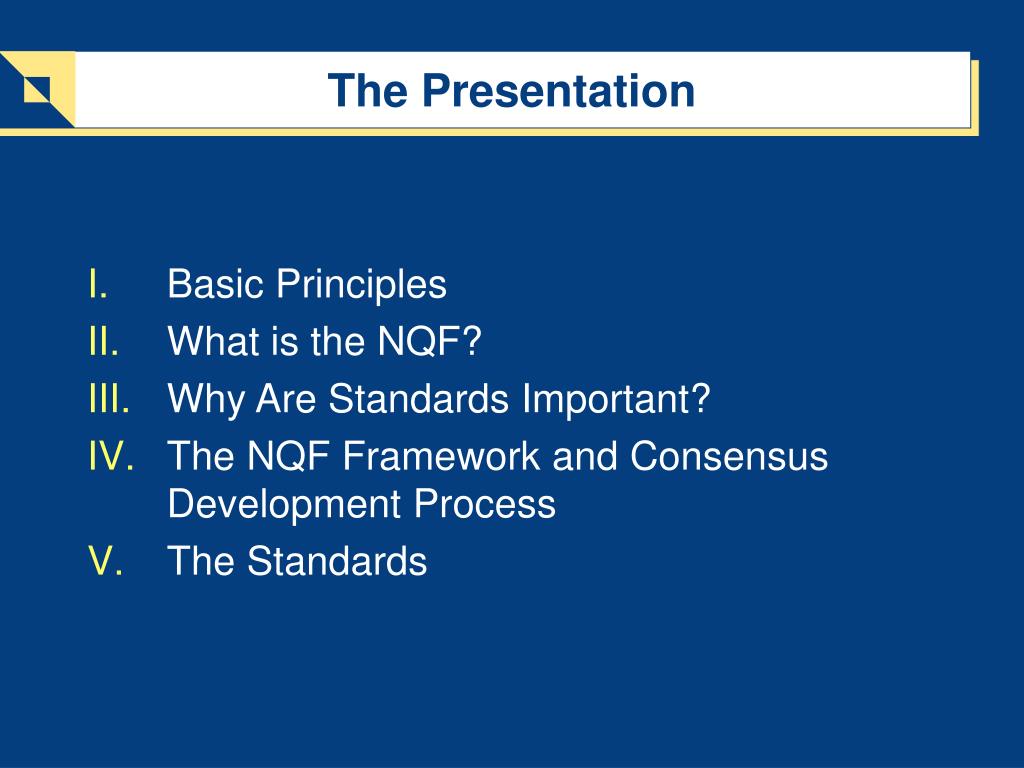 The Presentation

I. Basic Principles
II. What is the NQF?
III. Why Are Standards Important?
IV. The NQF Framework and Consensus Development Process
V. The Standards